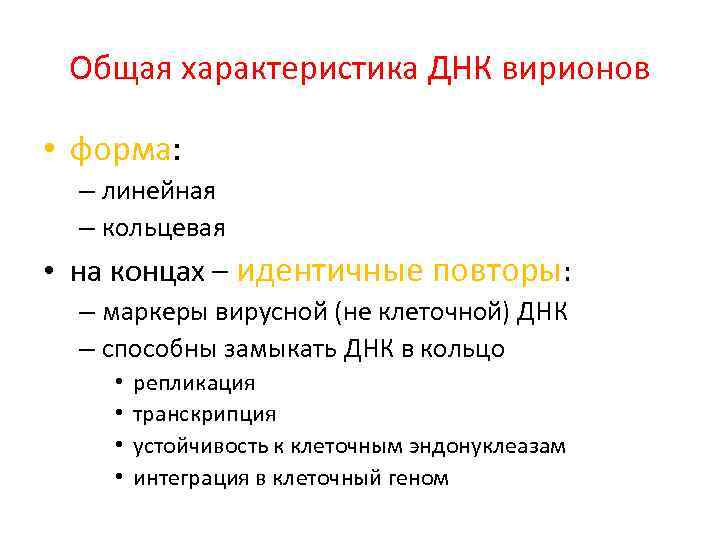 Общая характеристика ДНК вирионов

• форма:
– линейная
– кольцевая
• на концах – идентичные повторы:
– маркеры вирусной (не клеточной) ДНК
– способны замыкать ДНК в кольцо
• репликация
• транскрипция
• устойчивость к клеточным эндонуклеазам
• интеграция в клеточный геном